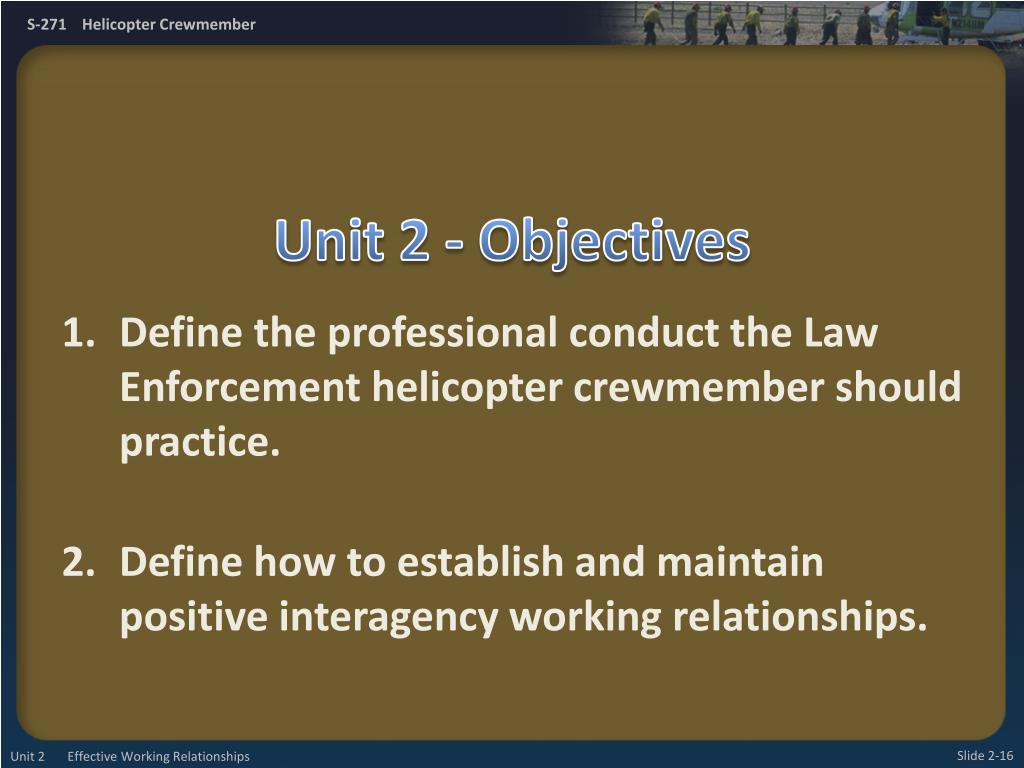 S-271 Helicopter Crewmember

Unit 2 - Objectives

1. Define the professional conduct the Law Enforcement helicopter crewmember should practice.

2. Define how to establish and maintain positive interagency working relationships.

Unit 2 Effective Working Relationships

Slide 2-16